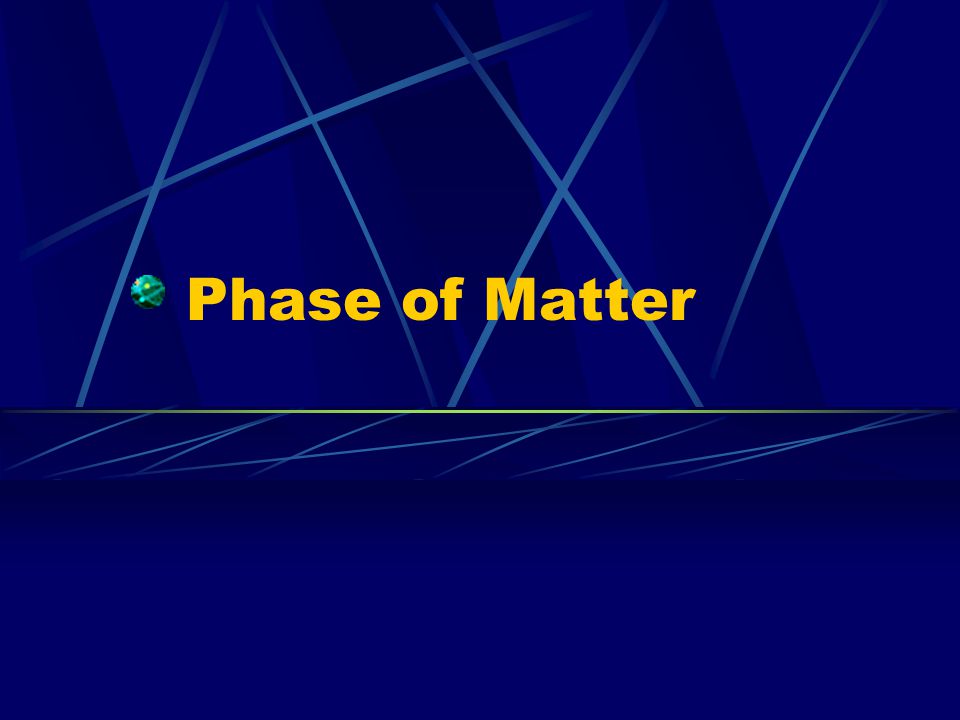 Phase of Matter